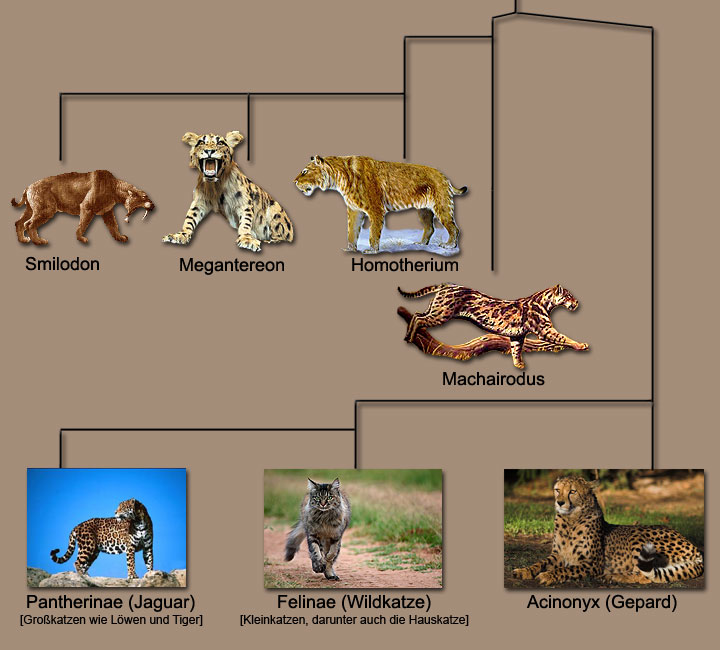 Smilodon

Megantereon

Homotherium

Machairodus

Pantherinae (Jaguar)
[Großkatzen wie Löwen und Tiger]

Felinae (Wildkatze)
[Kleinkatzen, darunter auch die Hauskatze]

Acinonyx (Gepard)